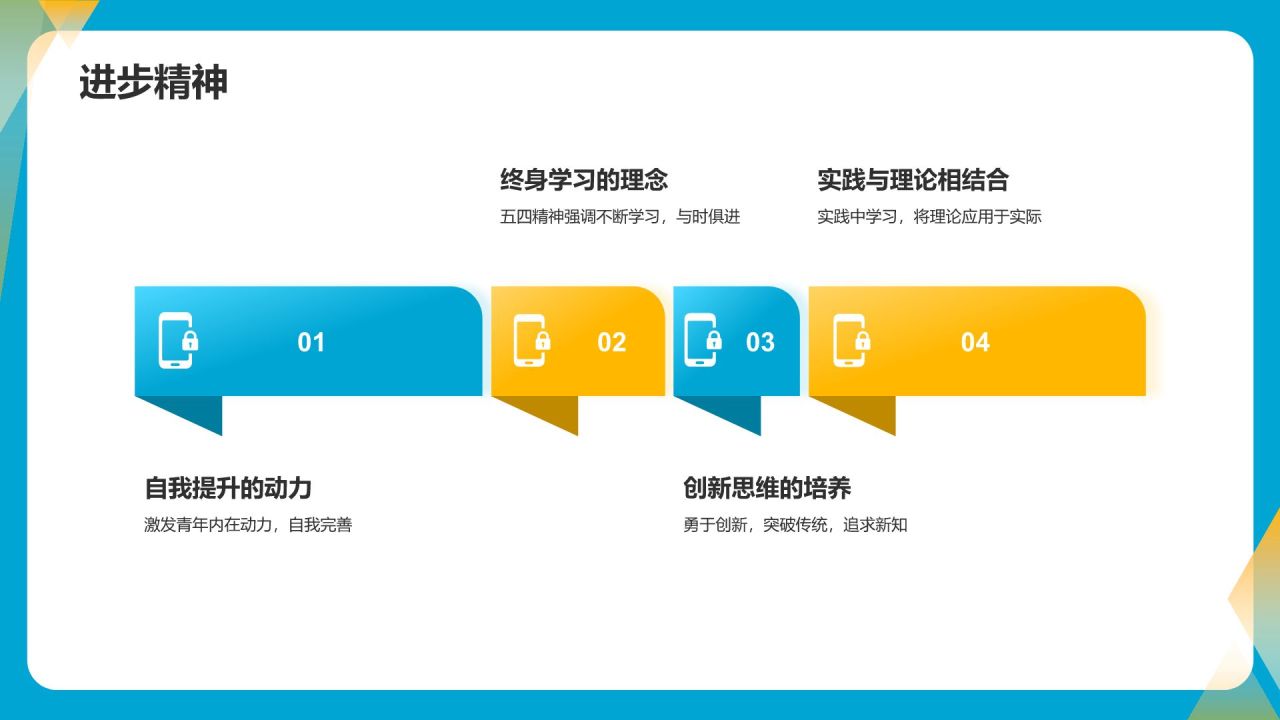 进步精神

终身学习的理念
五四精神强调不断学习，与时俱进

实践与理论相结合
实践中学习，将理论应用于实际

01

02

03

04

自我提升的动力
激发青年内在动力，自我完善

创新思维的培养
勇于创新，突破传统，追求新知